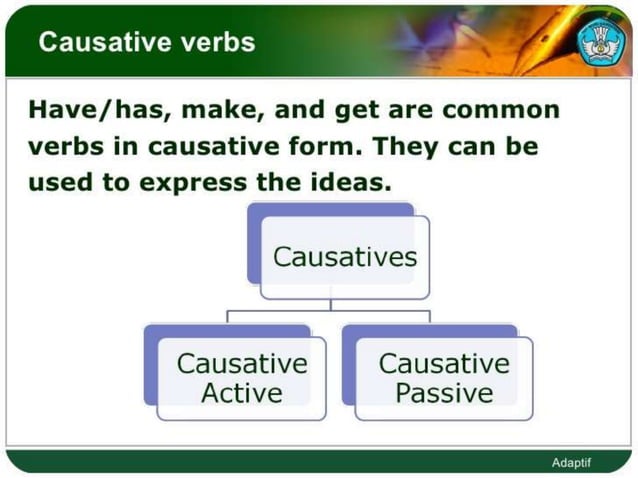 Causative verbs

Have/has, make, and get are common verbs in causative form. They can be used to express the ideas.

Causatives

Causative Active

Causative Passive

Adaptif